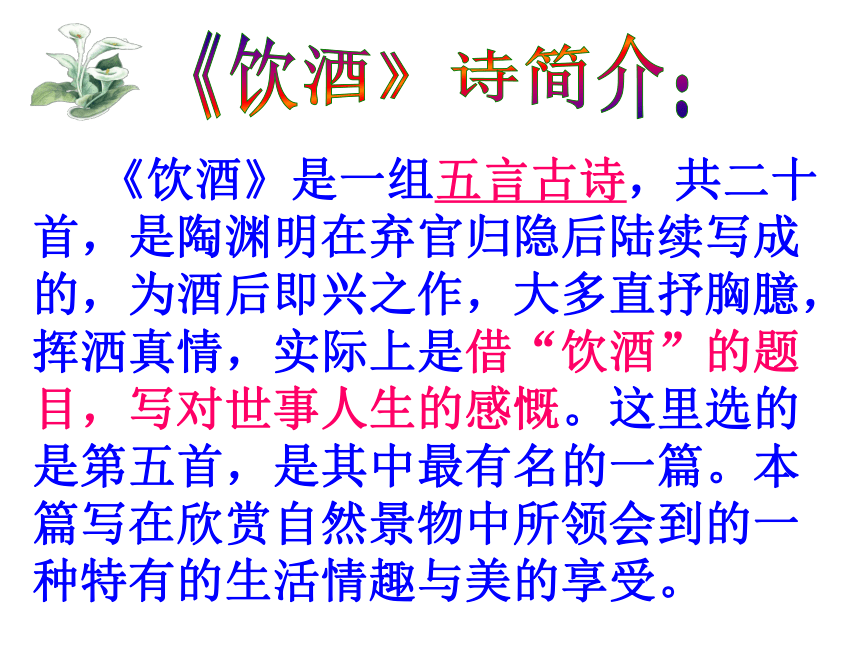 《饮酒》诗简介：

《饮酒》是一组五言古诗，共二十首，是陶渊明在弃官归隐后陆续写成的，为酒后即兴之作，大多直抒胸臆，挥洒真情，实际上是借“饮酒”的题目，写对世事人生的感慨。这里选的是第五首，是其中最有名的一篇。本篇写在欣赏自然景物中所领会到的一种特有的生活情趣与美的享受。